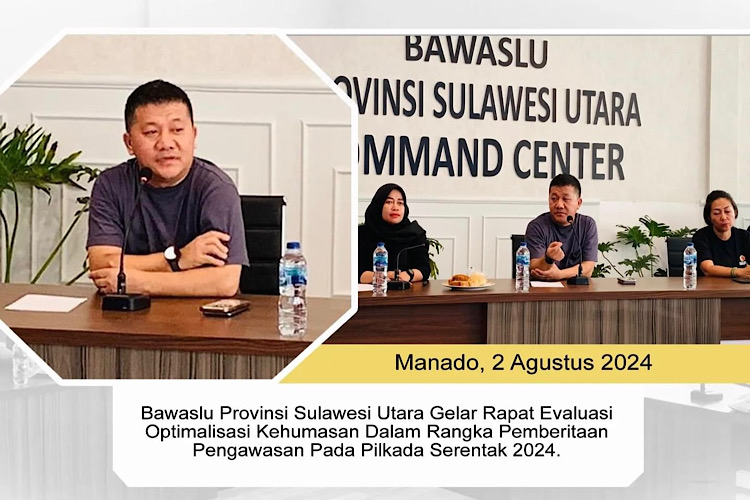 BAWASLU
OVINSI SULAWESI UTARA
OMMAND CENTER

Manado, 2 Agustus 2024

Bawaslu Provinsi Sulawesi Utara Gelar Rapat Evaluasi Optimalisasi Kehumasan Dalam Rangka Pemberitaan Pengawasan Pada Pilkada Serentak 2024.